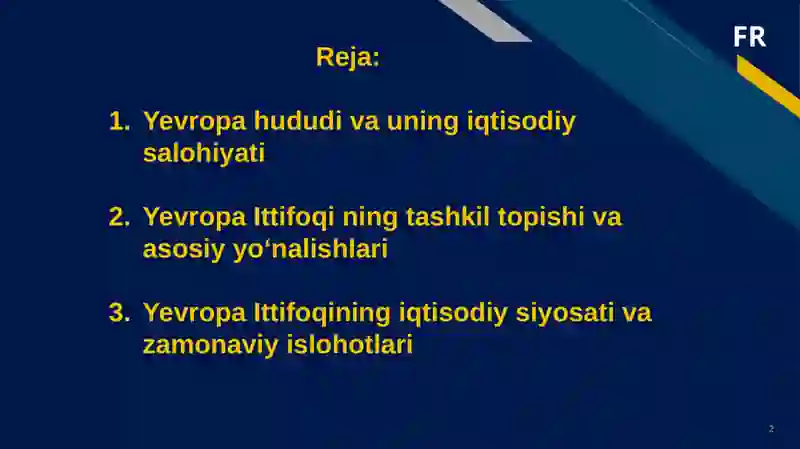 FR

Reja:

1. Yevropa hududi va uning iqtisodiy salohiyati

2. Yevropa Ittifoqi ning tashkil topishi va asosiy yo‘nalishlari

3. Yevropa Ittifoqining iqtisodiy siyosati va zamonaviy islohotlari

2